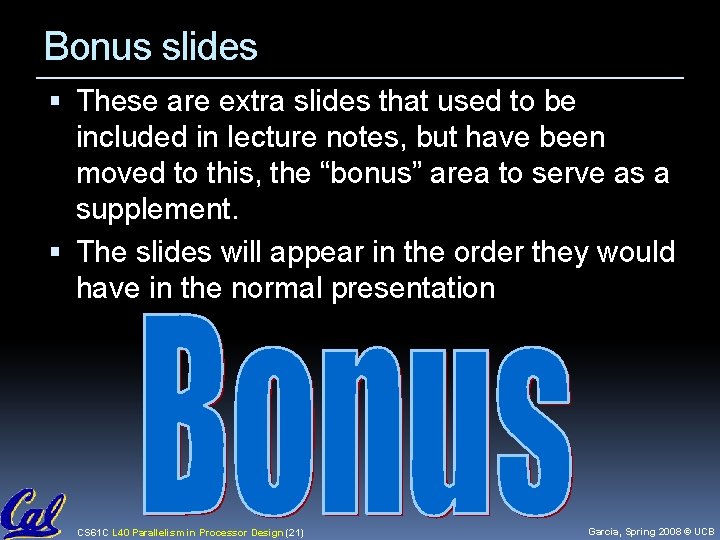 Bonus slides

▪ These are extra slides that used to be included in lecture notes, but have been moved to this, the “bonus” area to serve as a supplement.

▪ The slides will appear in the order they would have in the normal presentation

Bonus

Cal

CS61C L40 Parallelism in Processor Design (21)

Garcia, Spring 2008 © UCB